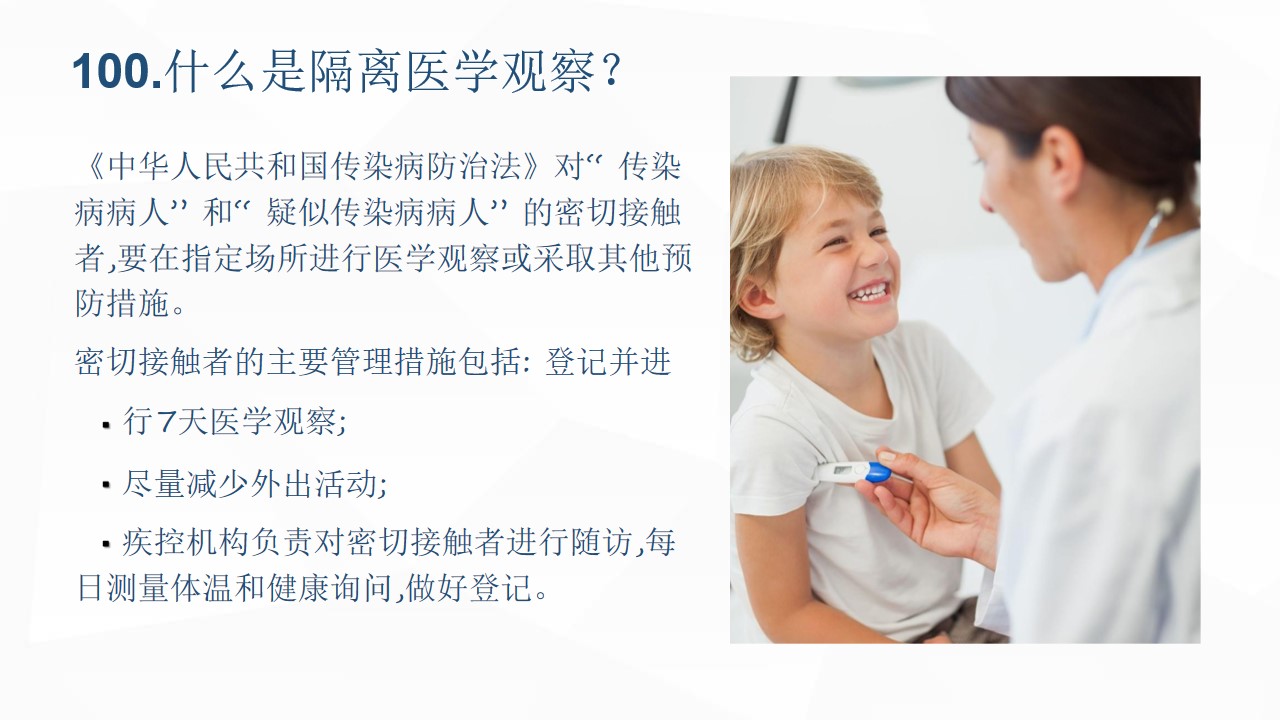 100.什么是隔离医学观察?

《中华人民共和国传染病防治法》对“ 传染病病人” 和“ 疑似传染病病人” 的密切接触者,要在指定场所进行医学观察或采取其他预防措施。

密切接触者的主要管理措施包括: 登记并进

▪ 行7天医学观察;

▪ 尽量减少外出活动;

▪ 疾控机构负责对密切接触者进行随访,每日测量体温和健康询问,做好登记。